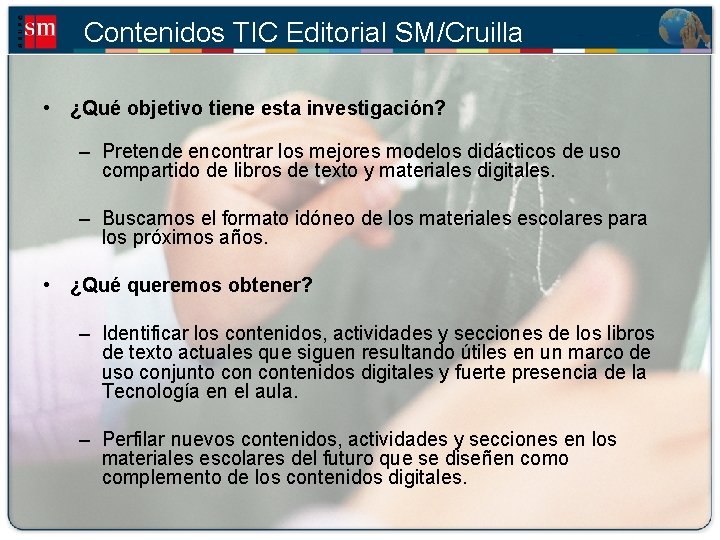 sm

Contenidos TIC Editorial SM/Cruilla

• ¿Qué objetivo tiene esta investigación?

– Pretende encontrar los mejores modelos didácticos de uso compartido de libros de texto y materiales digitales.

– Buscamos el formato idóneo de los materiales escolares para los próximos años.

• ¿Qué queremos obtener?

– Identificar los contenidos, actividades y secciones de los libros de texto actuales que siguen resultando útiles en un marco de uso conjunto con contenidos digitales y fuerte presencia de la Tecnología en el aula.

– Perfilar nuevos contenidos, actividades y secciones en los materiales escolares del futuro que se diseñen como complemento de los contenidos digitales.